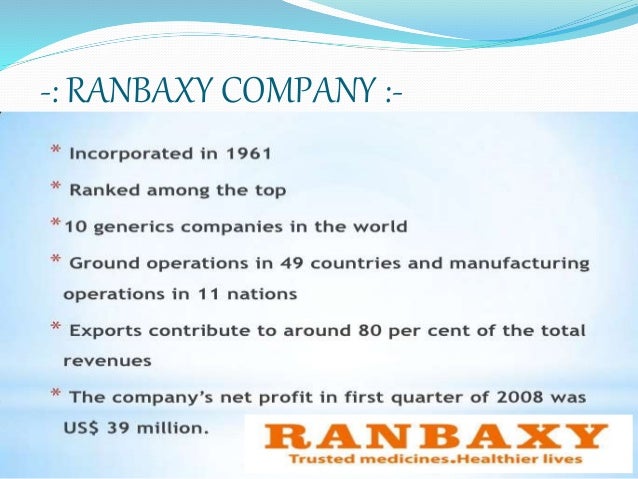 -: RANBAXY COMPANY :-

* Incorporated in 1961

* Ranked among the top

* 10 generics companies in the world

* Ground operations in 49 countries and manufacturing operations in 11 nations

* Exports contribute to around 80 per cent of the total revenues

* The company's net profit in first quarter of 2008 was US$ 39 million.

RANBAXY
Trusted medicines.Healthier lives